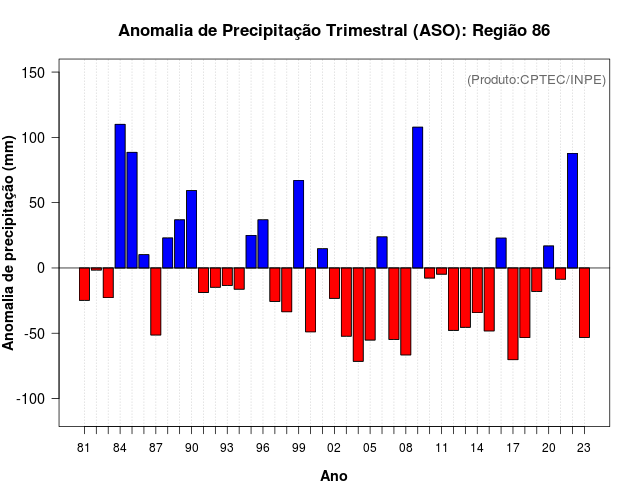 Anomalia de Precipitação Trimestral (ASO): Região 86

(Produto:CPTEC/INPE)

Anomalia de precipitação (mm)

150
100
50
0
-50
-100

81 84 87 90 93 96 99 02 05 08 11 14 17 20 23

Ano